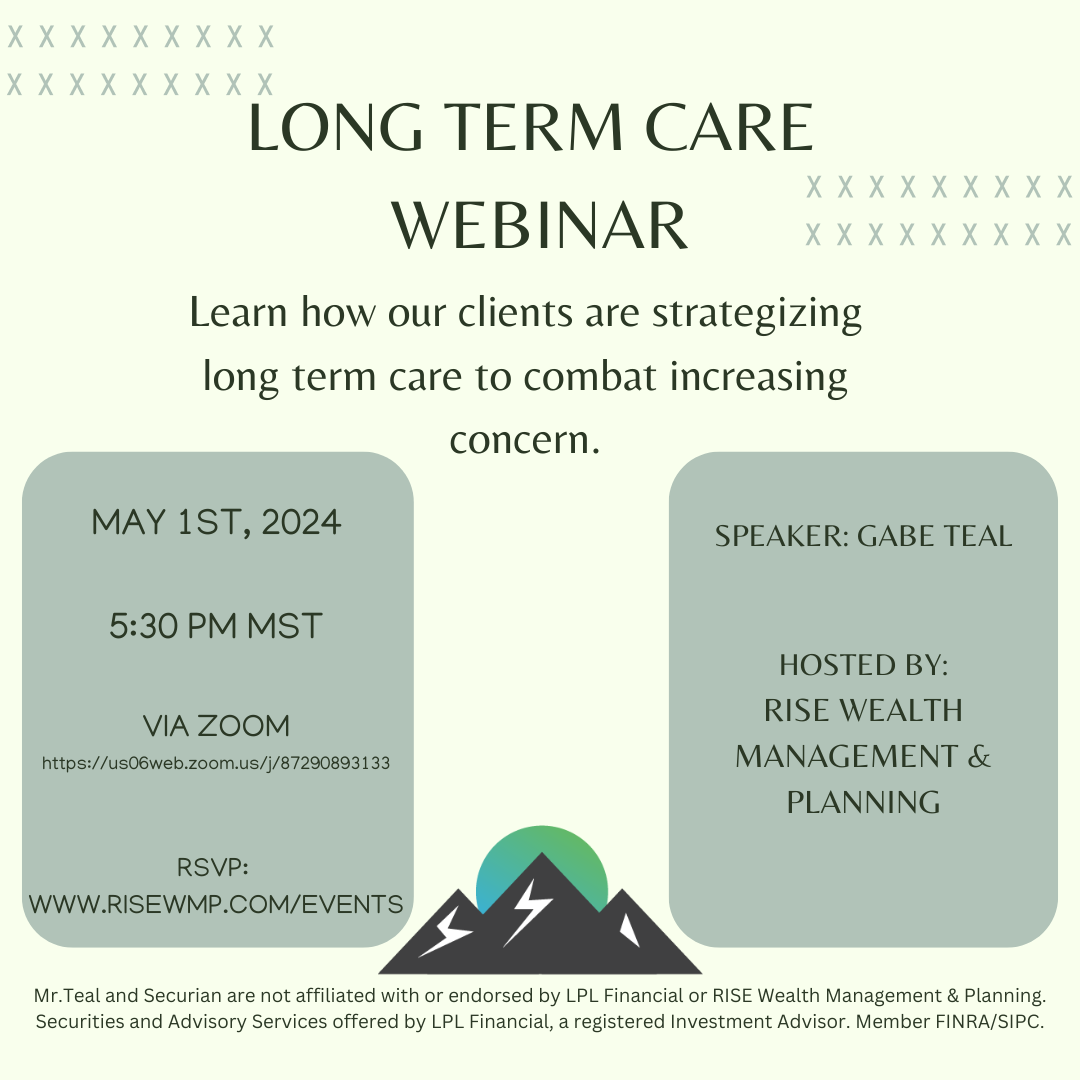 X X X X X X X X X
X X X X X X X X X

LONG TERM CARE WEBINAR

X X X X X X X X X
X X X X X X X X X

Learn how our clients are strategizing long term care to combat increasing concern.

MAY 1ST, 2024

5:30 PM MST

VIA ZOOM
https://us06web.zoom.us/j/87290893133

RSVP:
WWW.RISEWMP.COM/EVENTS

SPEAKER: GABE TEAL

HOSTED BY:
RISE WEALTH MANAGEMENT & PLANNING

Mr.Teal and Securian are not affiliated with or endorsed by LPL Financial or RISE Wealth Management & Planning. Securities and Advisory Services offered by LPL Financial, a registered Investment Advisor. Member FINRA/SIPC.